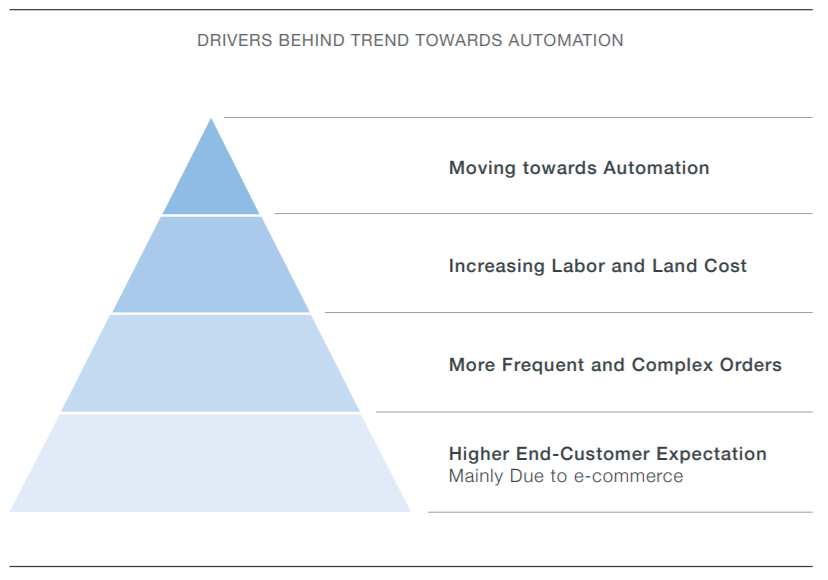 DRIVERS BEHIND TREND TOWARDS AUTOMATION

Moving towards Automation

Increasing Labor and Land Cost

More Frequent and Complex Orders

Higher End-Customer Expectation
Mainly Due to e-commerce